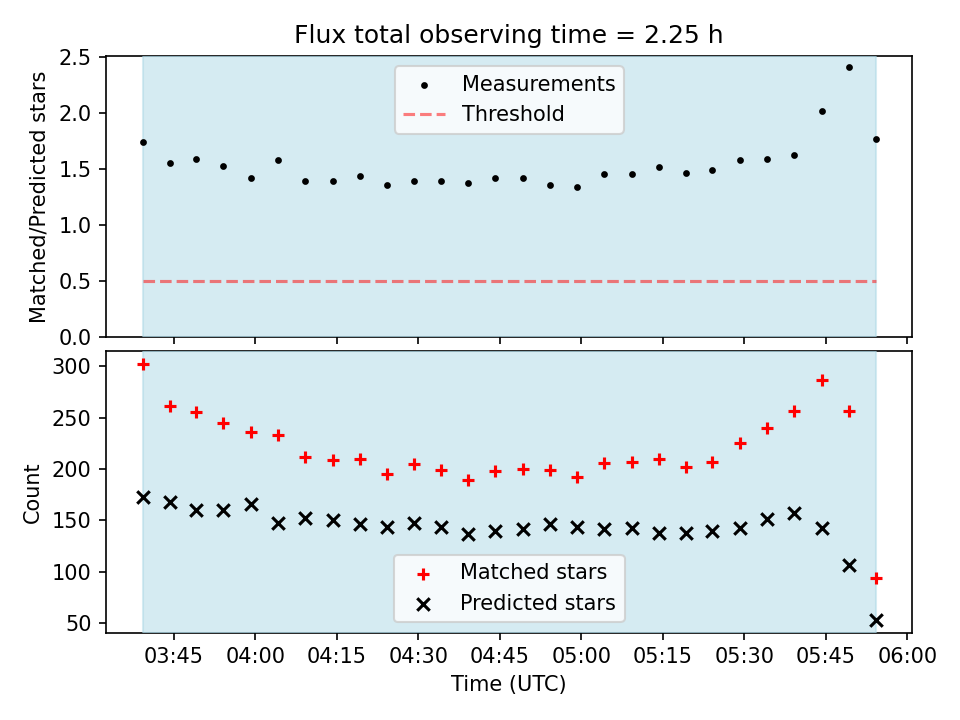 Flux total observing time = 2.25 h

Matched/Predicted stars

2.5
2.0
1.5
1.0
0.5
0.0

Measurements
Threshold

Count

300
250
200
150
100
50

Matched stars
Predicted stars

03:45 04:00 04:15 04:30 04:45 05:00 05:15 05:30 05:45 06:00

Time (UTC)